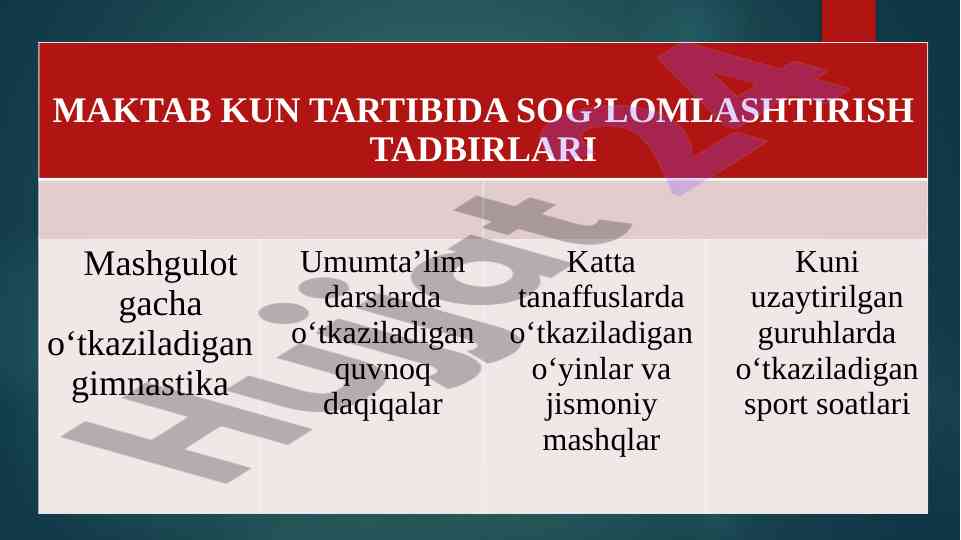 MAKTAB KUN TARTIBIDA SOG’LOMLASHTIRISH TADBIRLARI

| Mashgulot gacha o‘tkaziladigan gimnastika | Umumta’lim darslarda o‘tkaziladigan quvnoq daqiqalar | Katta tanaffuslarda o‘tkaziladigan o‘yinlar va jismoniy mashqlar | Kuni uzaytirilgan guruhlarda o‘tkaziladigan sport soatlari |
|---|---|---|---|

Hujjat 24